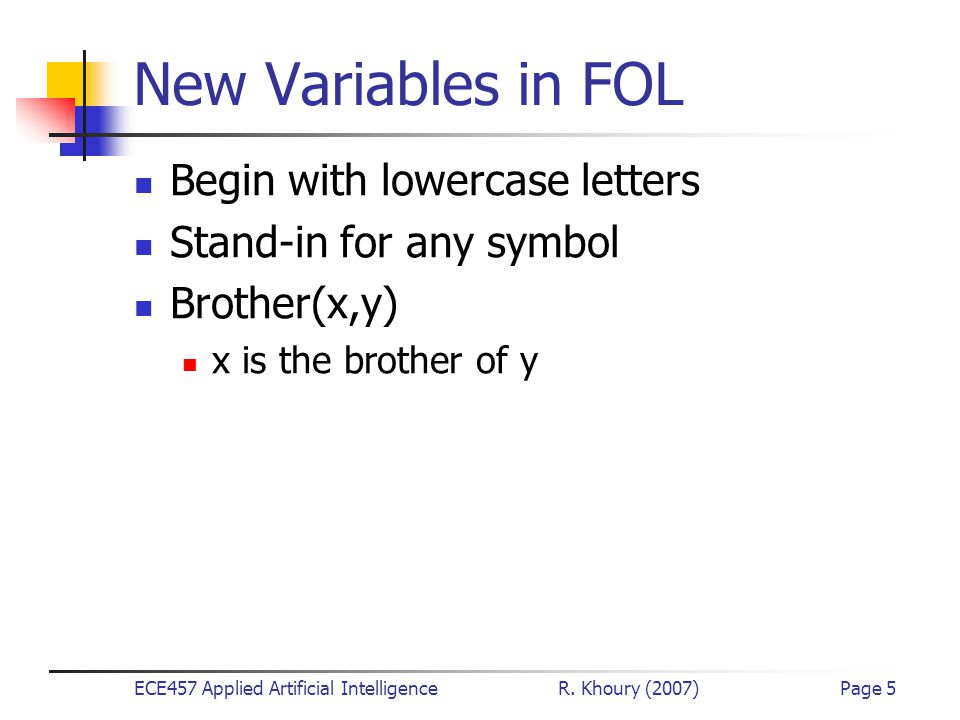 New Variables in FOL

- Begin with lowercase letters
- Stand-in for any symbol
- Brother(x,y)
  - x is the brother of y

ECE457 Applied Artificial Intelligence R. Khoury (2007) Page 5